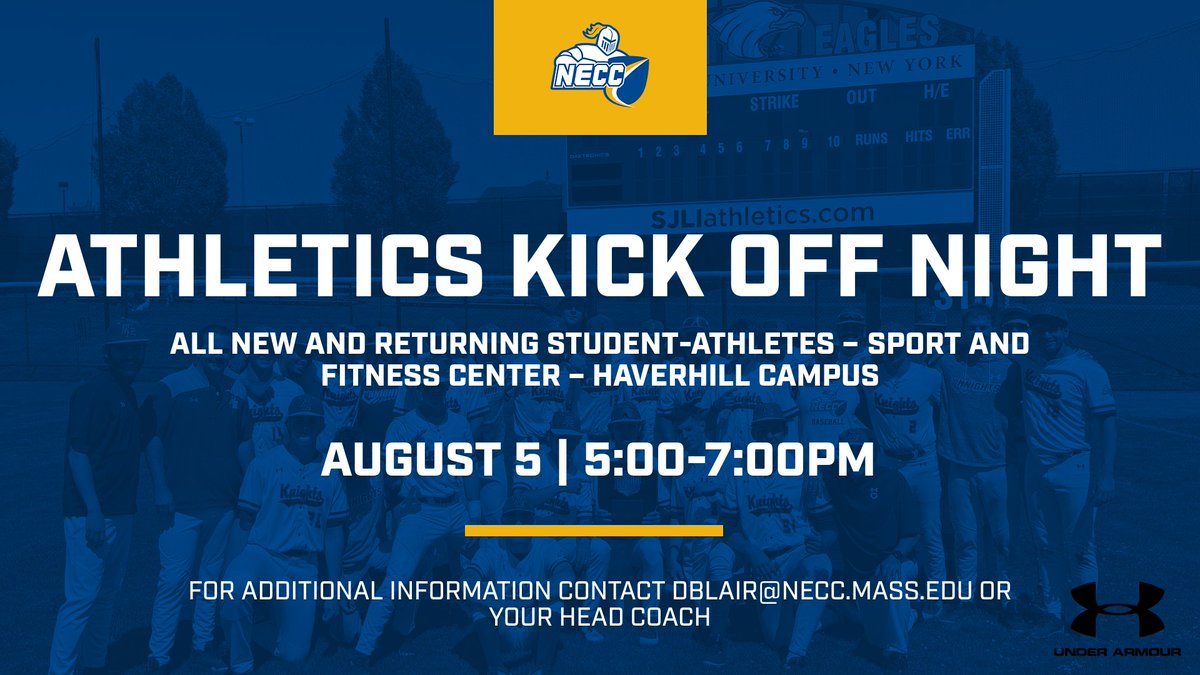 NECC

EAGLES
UNIVERSITY • NEW YORK
STRIKE OUT H/E
1 2 3 4 5 6 7 8 9 10 RUNS HITS ERR
SJLIathletics.com

ATHLETICS KICK OFF NIGHT

ALL NEW AND RETURNING STUDENT-ATHLETES – SPORT AND FITNESS CENTER – HAVERHILL CAMPUS

AUGUST 5 | 5:00-7:00PM

FOR ADDITIONAL INFORMATION CONTACT DBLAIR@NECC.MASS.EDU OR YOUR HEAD COACH

UNDER ARMOUR